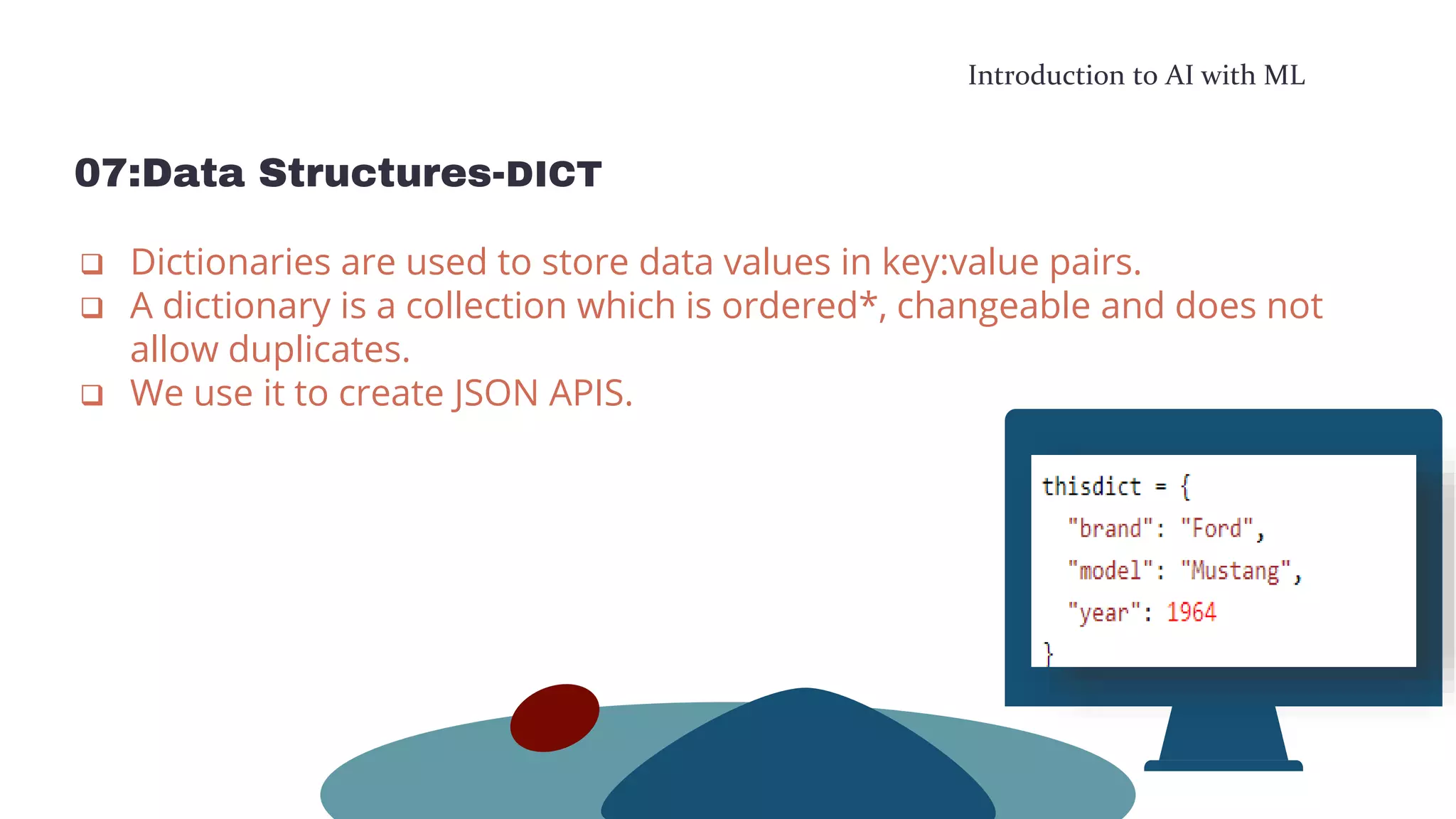 Introduction to AI with ML

07:Data Structures-DICT

❑ Dictionaries are used to store data values in key:value pairs.
❑ A dictionary is a collection which is ordered*, changeable and does not allow duplicates.
❑ We use it to create JSON APIS.

thisdict = {
  "brand": "Ford",
  "model": "Mustang",
  "year": 1964
}